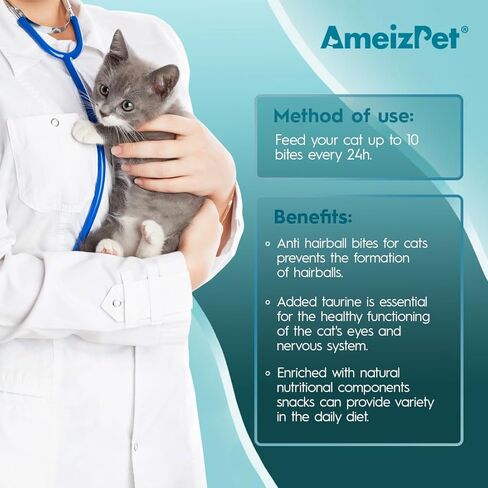 AmeizPet®

Method of use:

Feed your cat up to 10 bites every 24h.

Benefits:

◦ Anti hairball bites for cats prevents the formation of hairballs.

◦ Added taurine is essential for the healthy functioning of the cat's eyes and nervous system.

◦ Enriched with natural nutritional components snacks can provide variety in the daily diet.